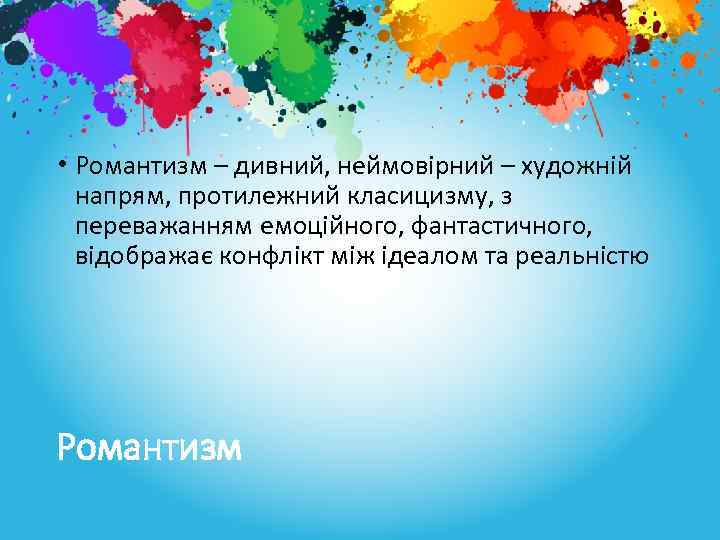 • Романтизм – дивний, неймовірний – художній напрям, протилежний класицизму, з переважанням емоційного, фантастичного, відображає конфлікт між ідеалом та реальністю

Романтизм